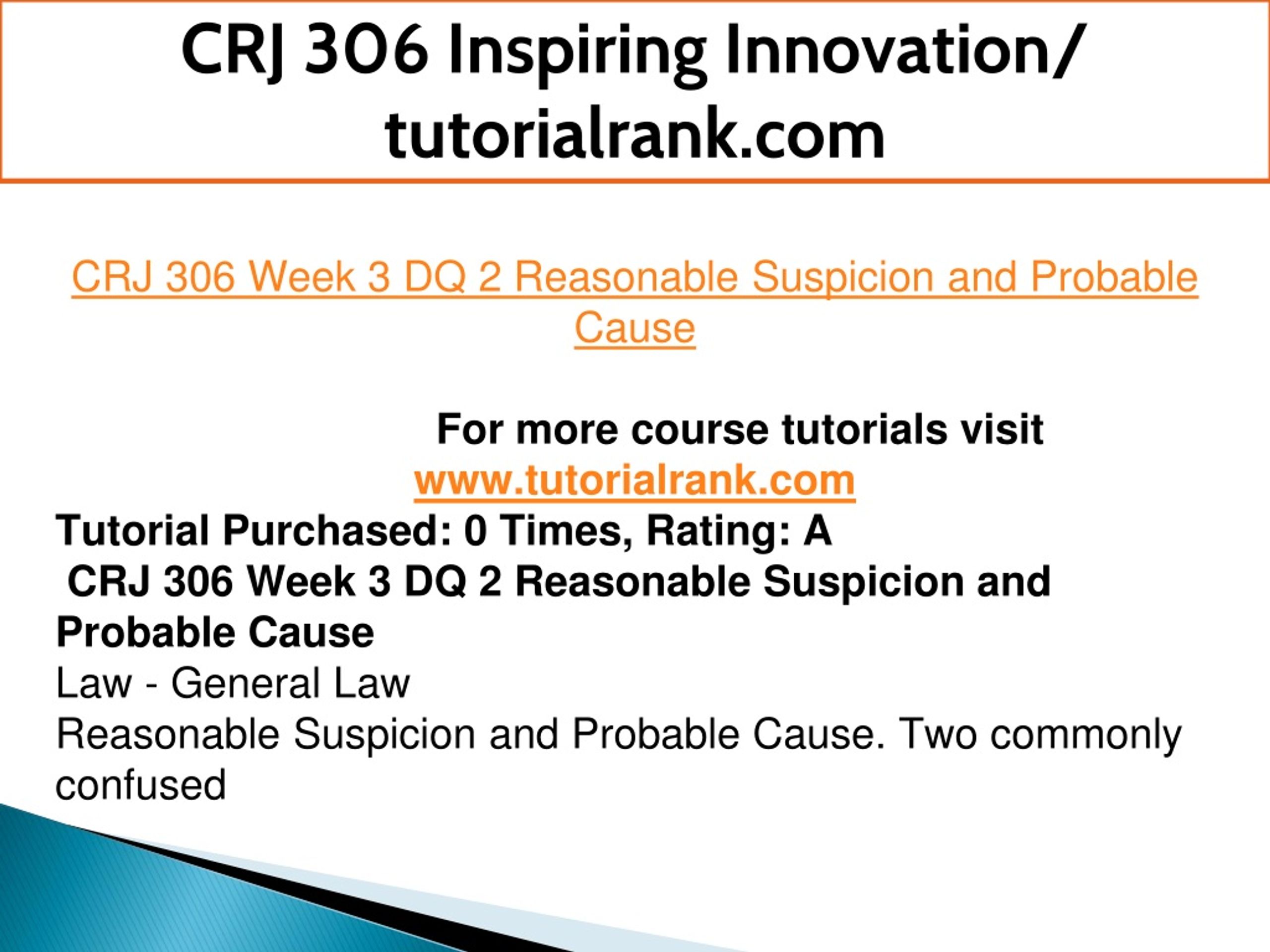 CRJ 306 Inspiring Innovation/ tutorialrank.com

CRJ 306 Week 3 DQ 2 Reasonable Suspicion and Probable Cause

For more course tutorials visit
www.tutorialrank.com
Tutorial Purchased: 0 Times, Rating: A
CRJ 306 Week 3 DQ 2 Reasonable Suspicion and Probable Cause
Law - General Law
Reasonable Suspicion and Probable Cause. Two commonly confused